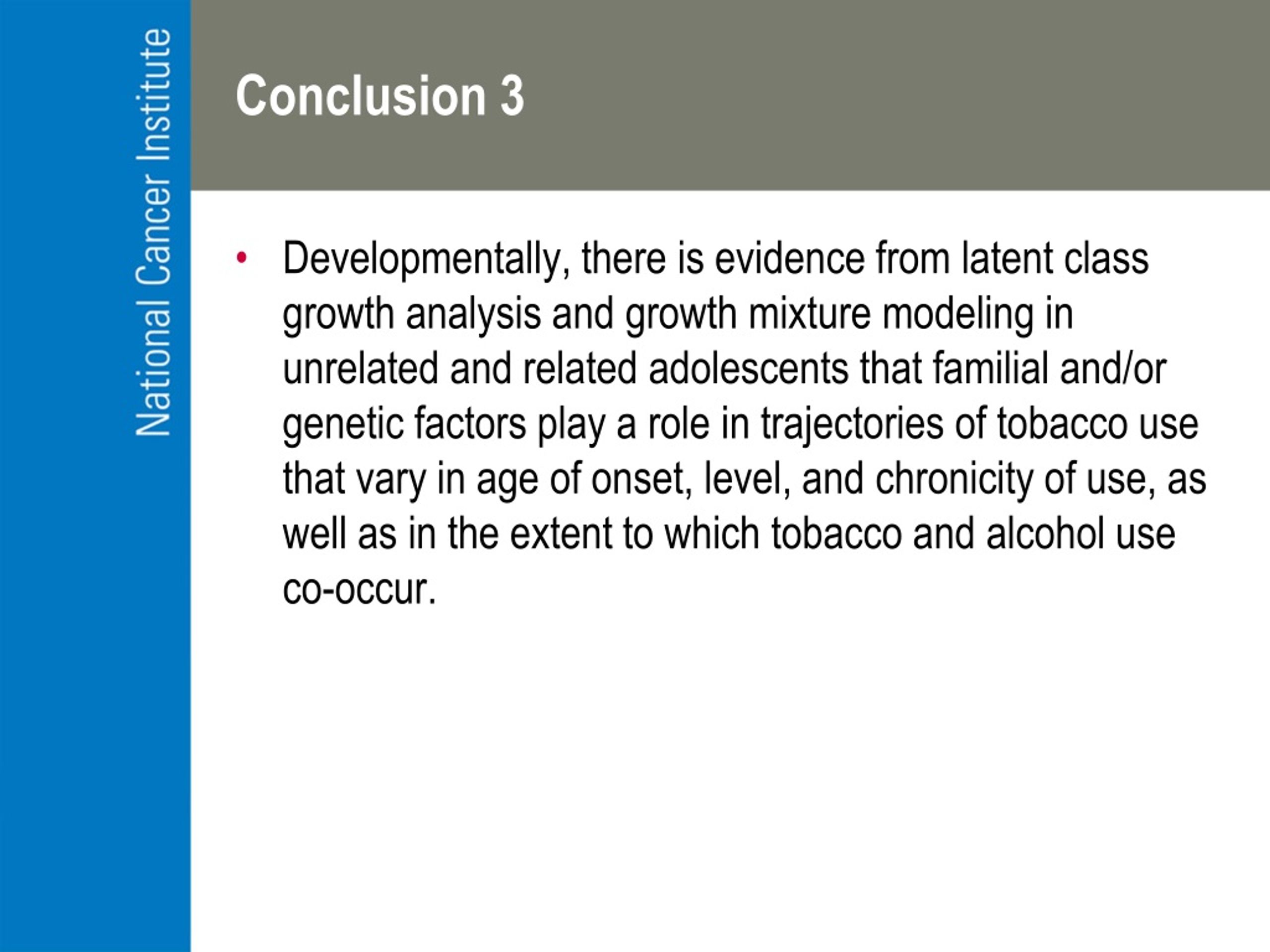 National Cancer Institute

Conclusion 3

• Developmentally, there is evidence from latent class growth analysis and growth mixture modeling in unrelated and related adolescents that familial and/or genetic factors play a role in trajectories of tobacco use that vary in age of onset, level, and chronicity of use, as well as in the extent to which tobacco and alcohol use co-occur.